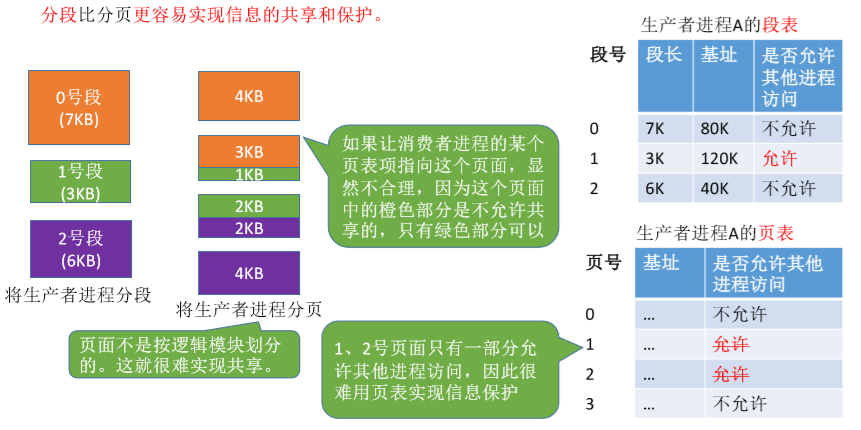 分段比分页更容易实现信息的共享和保护。

0号段
(7KB)

1号段
(3KB)

2号段
(6KB)

将生产者进程分段

4KB

3KB
1KB

2KB
2KB

4KB

将生产者进程分页

如果让消费者进程的某个页表项指向这个页面，显然不合理，因为这个页面中的橙色部分是不允许共享的，只有绿色部分可以

页面不是按逻辑模块划分的。这就很难实现共享。

1、2号页面只有一部分允许其他进程访问，因此很难用页表实现信息保护

生产者进程A的段表

| 段号 | 段长 | 基址 | 是否允许其他进程访问 |
|---|---|---|---|
| 0 | 7K | 80K | 不允许 |
| 1 | 3K | 120K | 允许 |
| 2 | 6K | 40K | 不允许 |

生产者进程A的页表

| 页号 | 基址 | 是否允许其他进程访问 |
|---|---|---|
| 0 | ... | 不允许 |
| 1 | ... | 允许 |
| 2 | ... | 允许 |
| 3 | ... | 不允许 |